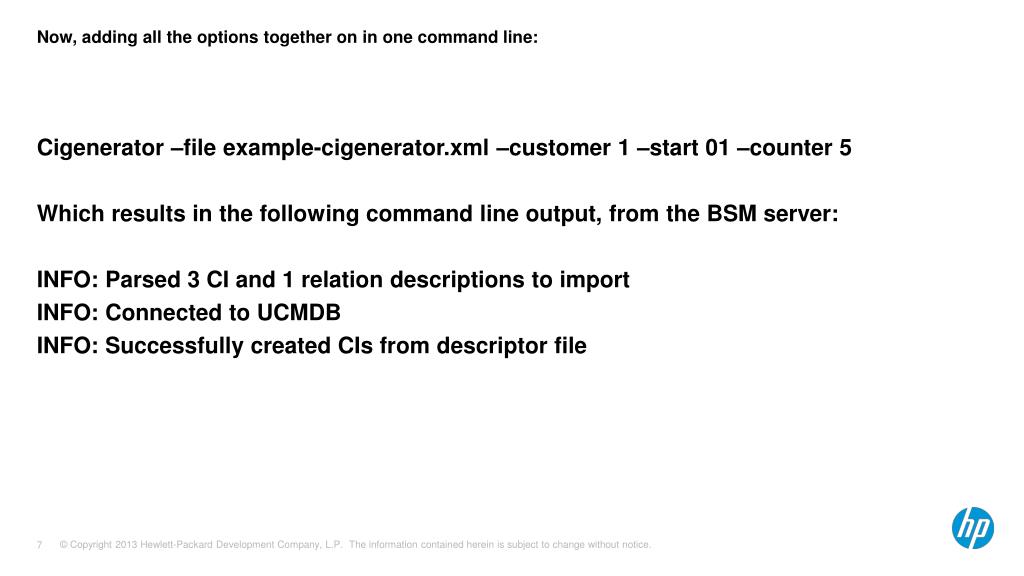 Now, adding all the options together on in one command line:

Cigenerator –file example-cigenerator.xml –customer 1 –start 01 –counter 5

Which results in the following command line output, from the BSM server:

INFO: Parsed 3 CI and 1 relation descriptions to import
INFO: Connected to UCMDB
INFO: Successfully created CIs from descriptor file

7 © Copyright 2013 Hewlett-Packard Development Company, L.P. The information contained herein is subject to change without notice.

hp